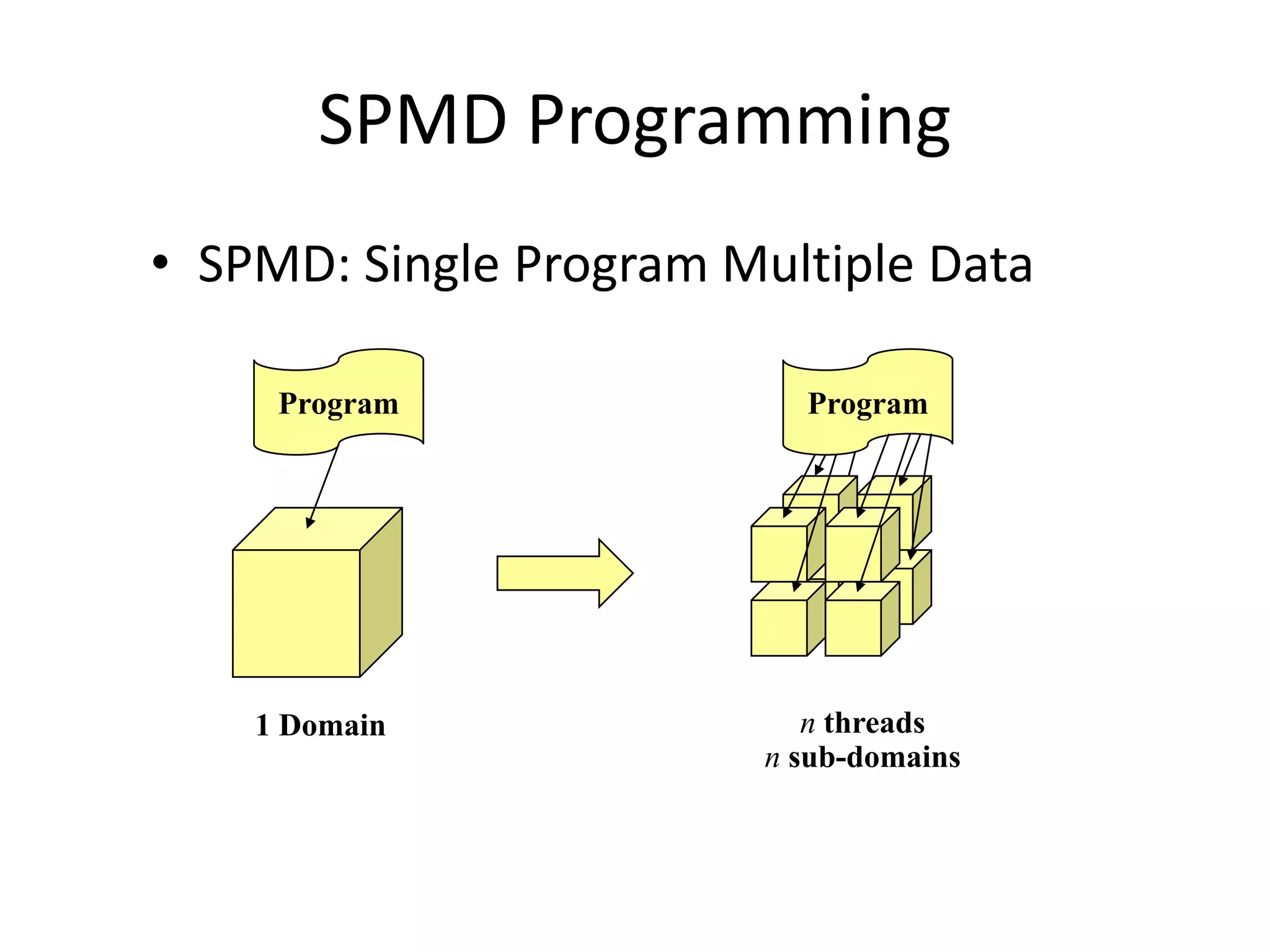 SPMD Programming

• SPMD: Single Program Multiple Data

Program

1 Domain

Program

$n$ threads
$n$ sub-domains